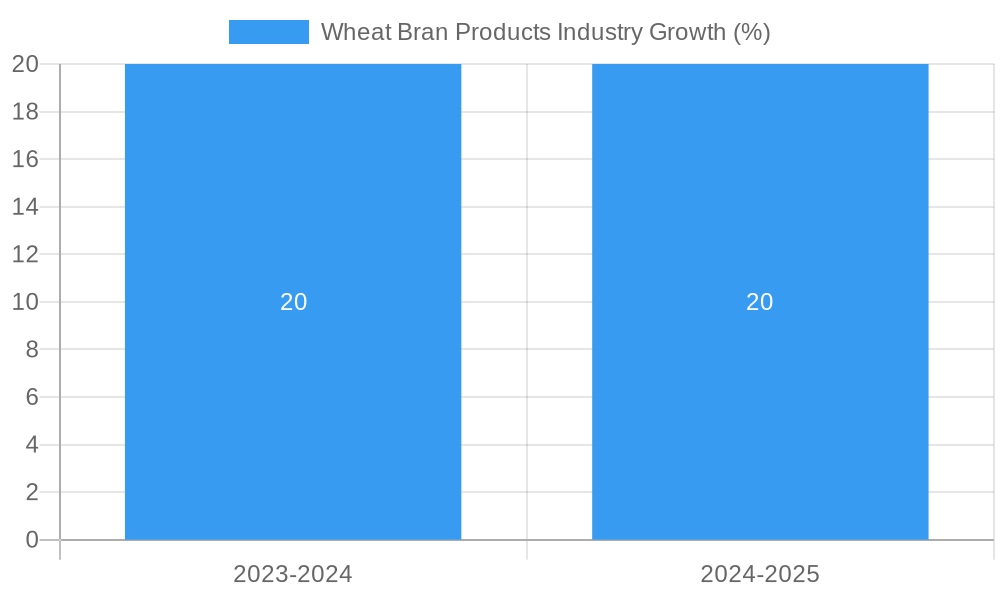 Wheat Bran Products Industry Growth (%)

20
18
16
14
12
10
8
6
4
2
0

20
20

2023-2024
2024-2025